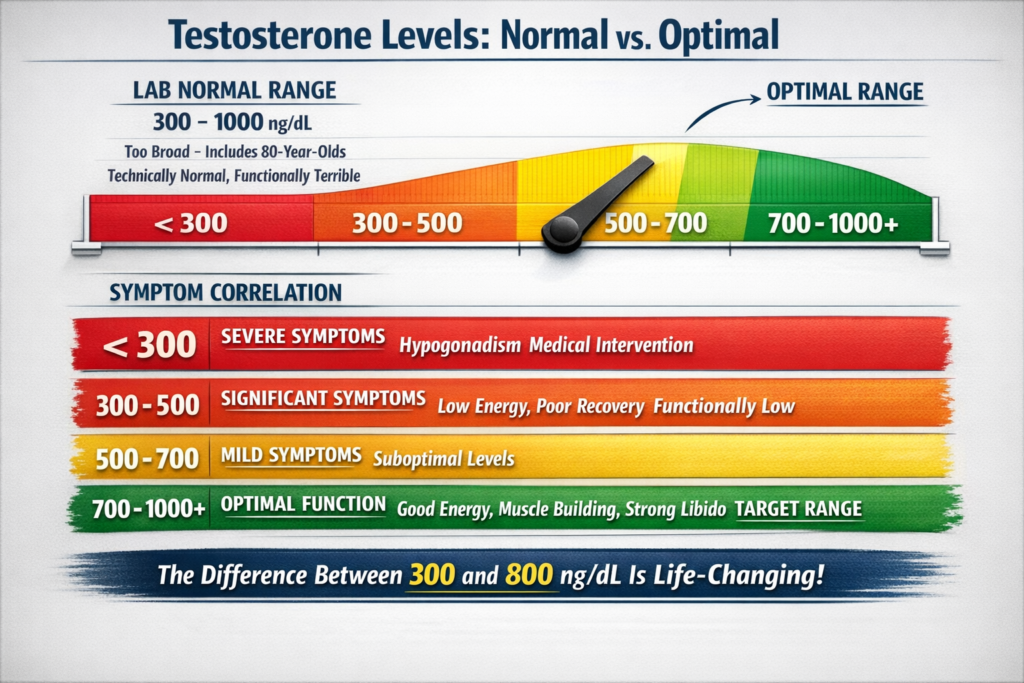 Testosterone Levels: Normal vs. Optimal

LAB NORMAL RANGE

300 – 1000 ng/dL

Too Broad – Includes 80-Year-Olds

Technically Normal, Functionally Terrible

OPTIMAL RANGE

< 300

300 - 500

500 - 700

700 - 1000+

SYMPTOM CORRELATION

< 300 SEVERE SYMPTOMS Hypogonadism Medical Intervention

300 - 500 SIGNIFICANT SYMPTOMS Low Energy, Poor Recovery Functionally Low

500 - 700 MILD SYMPTOMS Suboptimal Levels

700 - 1000+ OPTIMAL FUNCTION Good Energy, Muscle Building, Strong Libido TARGET RANGE

The Difference Between 300 and 800 ng/dL Is Life-Changing!